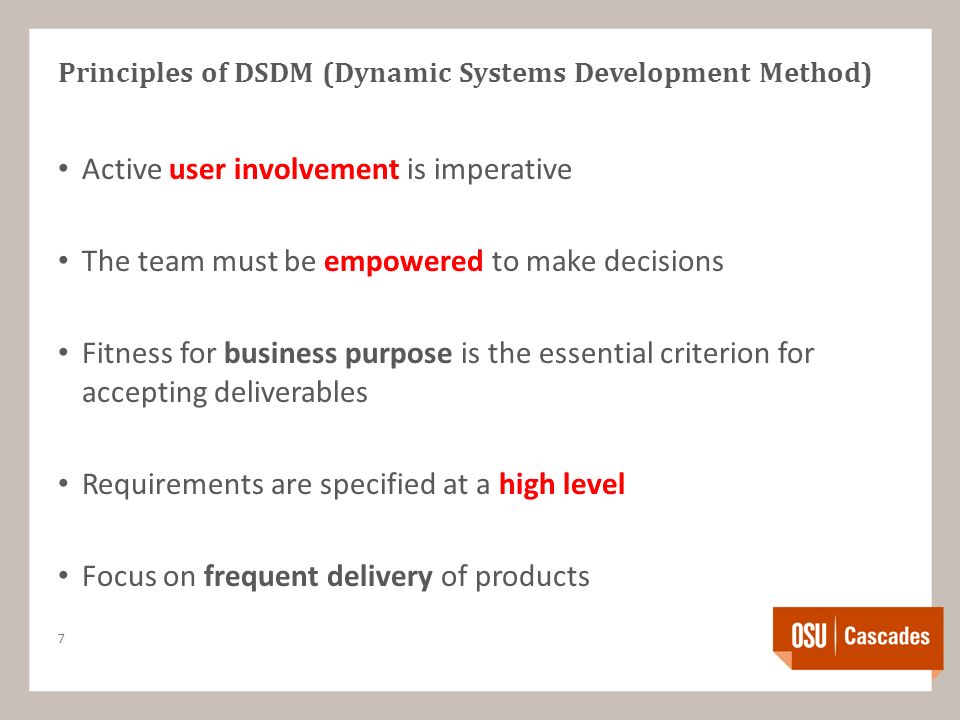 Principles of DSDM (Dynamic Systems Development Method)

• Active user involvement is imperative

• The team must be empowered to make decisions

• Fitness for business purpose is the essential criterion for accepting deliverables

• Requirements are specified at a high level

• Focus on frequent delivery of products

7

OSU | Cascades